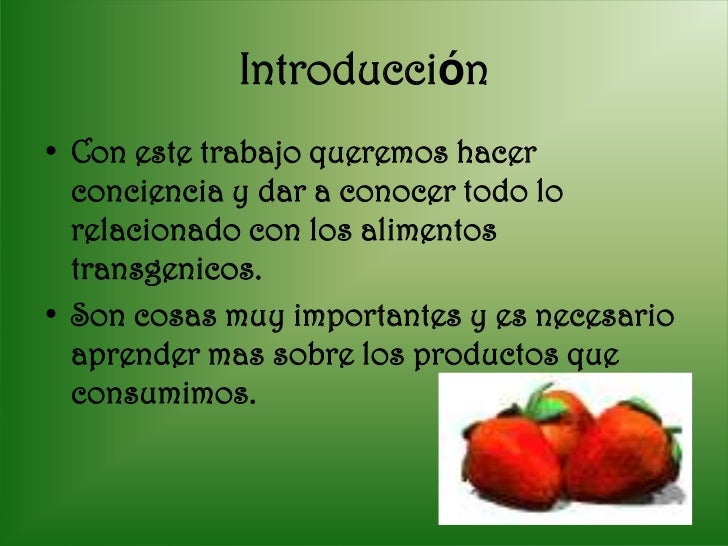 Introducción

• Con este trabajo queremos hacer conciencia y dar a conocer todo lo relacionado con los alimentos transgenicos.
• Son cosas muy importantes y es necesario aprender mas sobre los productos que consumimos.